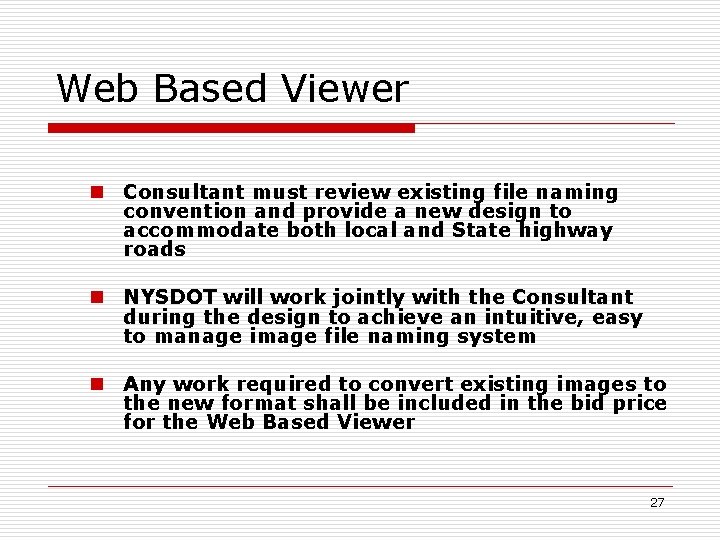 Web Based Viewer

Consultant must review existing file naming convention and provide a new design to accommodate both local and State highway roads

NYSDOT will work jointly with the Consultant during the design to achieve an intuitive, easy to manage image file naming system

Any work required to convert existing images to the new format shall be included in the bid price for the Web Based Viewer

27